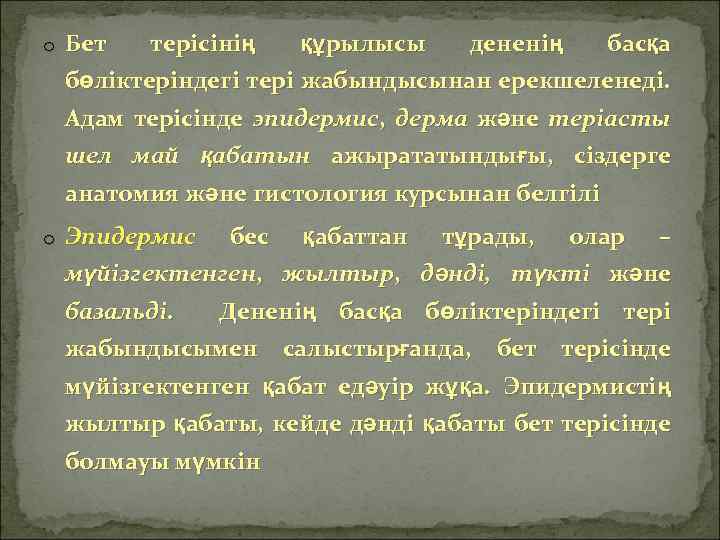 Бет терісінің құрылысы дененің басқа бөліктеріндегі тері жабындысынан ерекшеленеді. Адам терісінде эпидермис, дерма және теріасты шел май қабатын ажырататындығы, сіздерге анатомия және гистология курсынан белгілі

Эпидермис бес қабаттан тұрады, олар – мүйізгектенген, жылтыр, дәнді, түкті және базальді. Дененің басқа бөліктеріндегі тері жабындысымен салыстырғанда, бет терісінде мүйізгектенген қабат едәуір жұқа. Эпидермистің жылтыр қабаты, кейде дәнді қабаты бет терісінде болмауы мүмкін